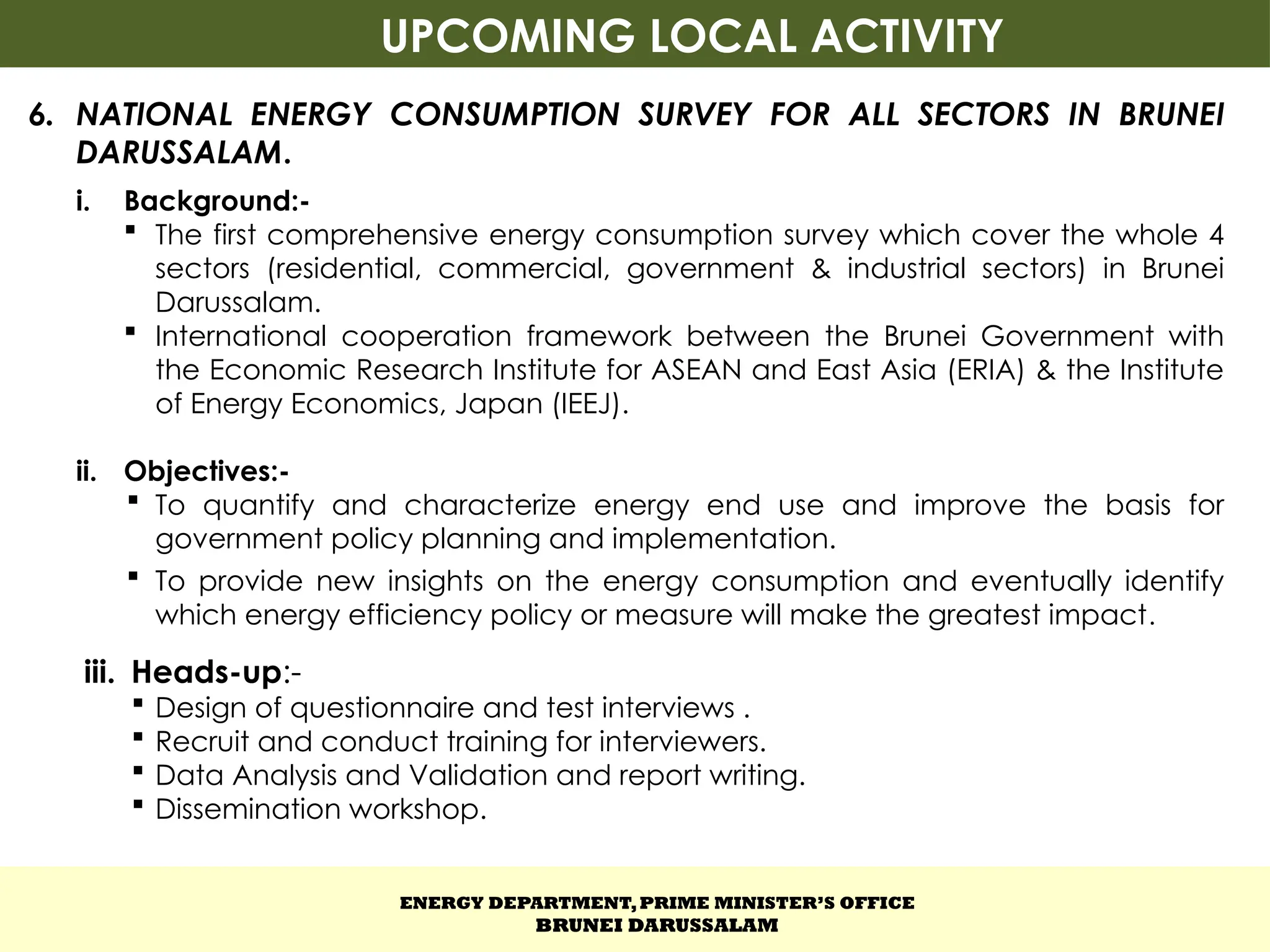 UPCOMING LOCAL ACTIVITY

6. NATIONAL ENERGY CONSUMPTION SURVEY FOR ALL SECTORS IN BRUNEI DARUSSALAM.

i. Background:-

▪ The first comprehensive energy consumption survey which cover the whole 4 sectors (residential, commercial, government & industrial sectors) in Brunei Darussalam.

▪ International cooperation framework between the Brunei Government with the Economic Research Institute for ASEAN and East Asia (ERIA) & the Institute of Energy Economics, Japan (IEEJ).

ii. Objectives:-

▪ To quantify and characterize energy end use and improve the basis for government policy planning and implementation.

▪ To provide new insights on the energy consumption and eventually identify which energy efficiency policy or measure will make the greatest impact.

iii. Heads-up:-

▪ Design of questionnaire and test interviews .

▪ Recruit and conduct training for interviewers.

▪ Data Analysis and Validation and report writing.

▪ Dissemination workshop.

ENERGY DEPARTMENT, PRIME MINISTER'S OFFICE
BRUNEI DARUSSALAM